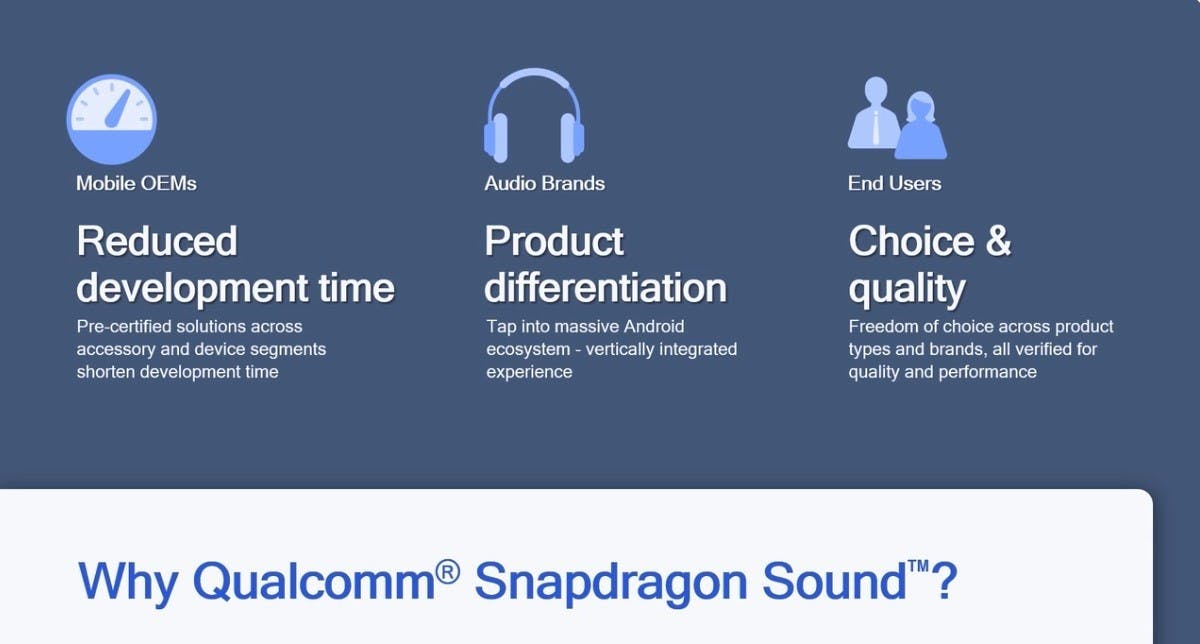 Mobile OEMs

Reduced development time

Pre-certified solutions across accessory and device segments shorten development time

Audio Brands

Product differentiation

Tap into massive Android ecosystem - vertically integrated experience

End Users

Choice & quality

Freedom of choice across product types and brands, all verified for quality and performance

Why Qualcomm® Snapdragon Sound™?